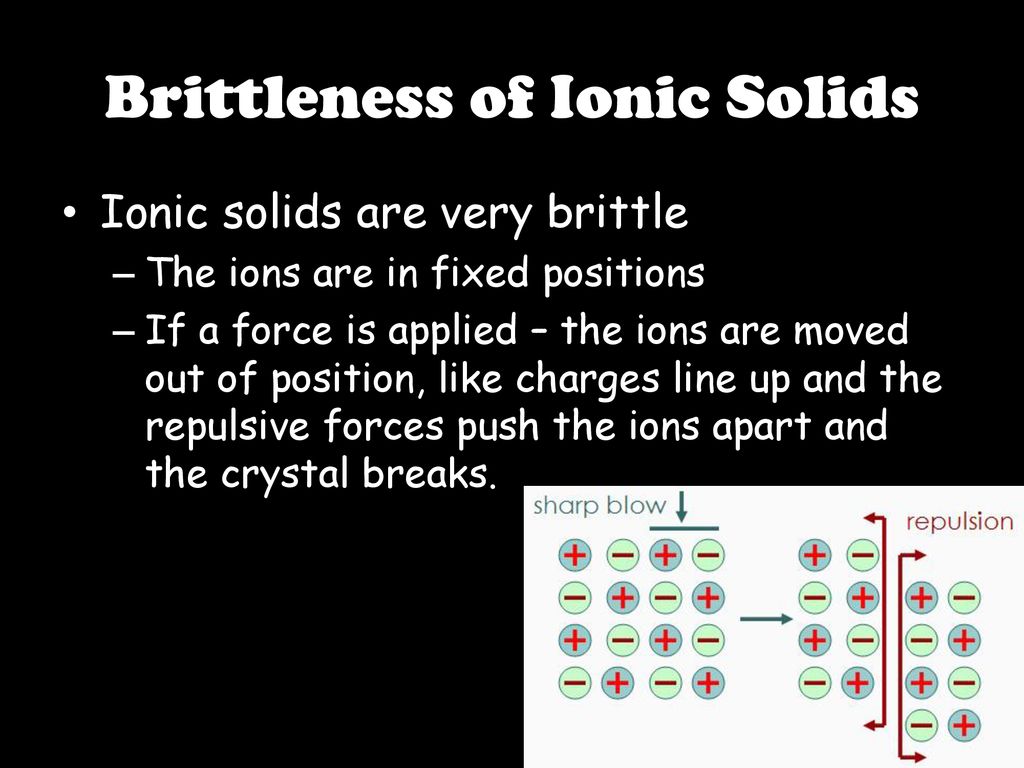 Brittleness of Ionic Solids

• Ionic solids are very brittle
– The ions are in fixed positions
– If a force is applied – the ions are moved out of position, like charges line up and the repulsive forces push the ions apart and the crystal breaks.

sharp blow

repulsion

+ − + −
− + − +
+ − + −
− + − +

+ −
− +
+ −
− +

+ −
− +
+ −
− +